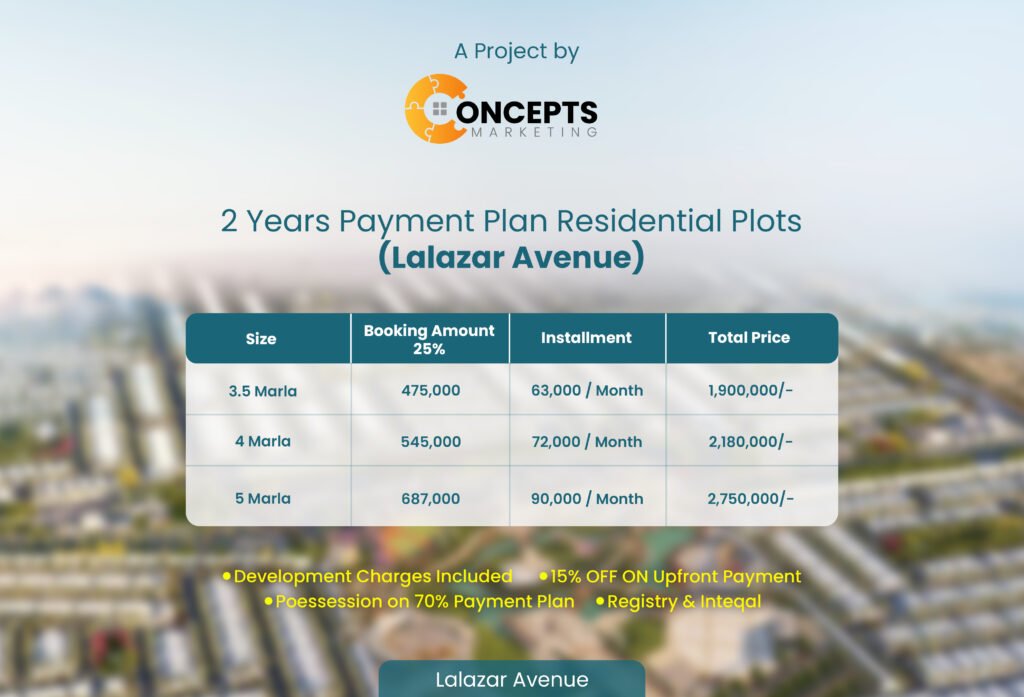 A Project by

CONCEPTS
MARKETING

2 Years Payment Plan Residential Plots
(Lalazar Avenue)

| Size | Booking Amount 25% | Installment | Total Price |
|---|---|---|---|
| 3.5 Marla | 475,000 | 63,000 / Month | 1,900,000/- |
| 4 Marla | 545,000 | 72,000 / Month | 2,180,000/- |
| 5 Marla | 687,000 | 90,000 / Month | 2,750,000/- |

• Development Charges Included • 15% OFF ON Upfront Payment
• Poessession on 70% Payment Plan • Registry & Inteqal

Lalazar Avenue